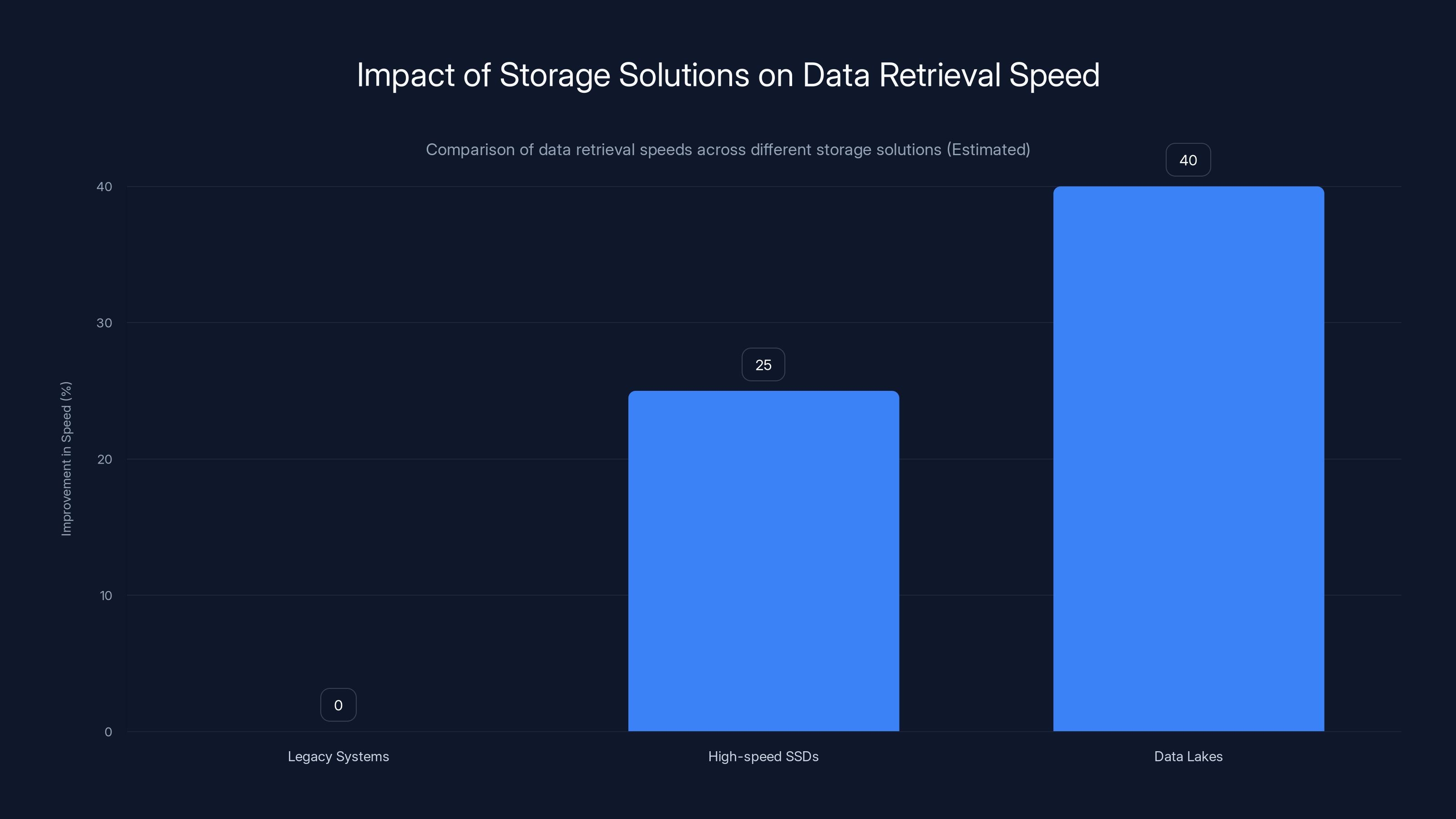 Impact of Storage Solutions on Data Retrieval Speed

Comparison of data retrieval speeds across different storage solutions (Estimated)

Improvement in Speed (%)

40
30
20
10
0

0
25
40

Legacy Systems
High-speed SSDs
Data Lakes